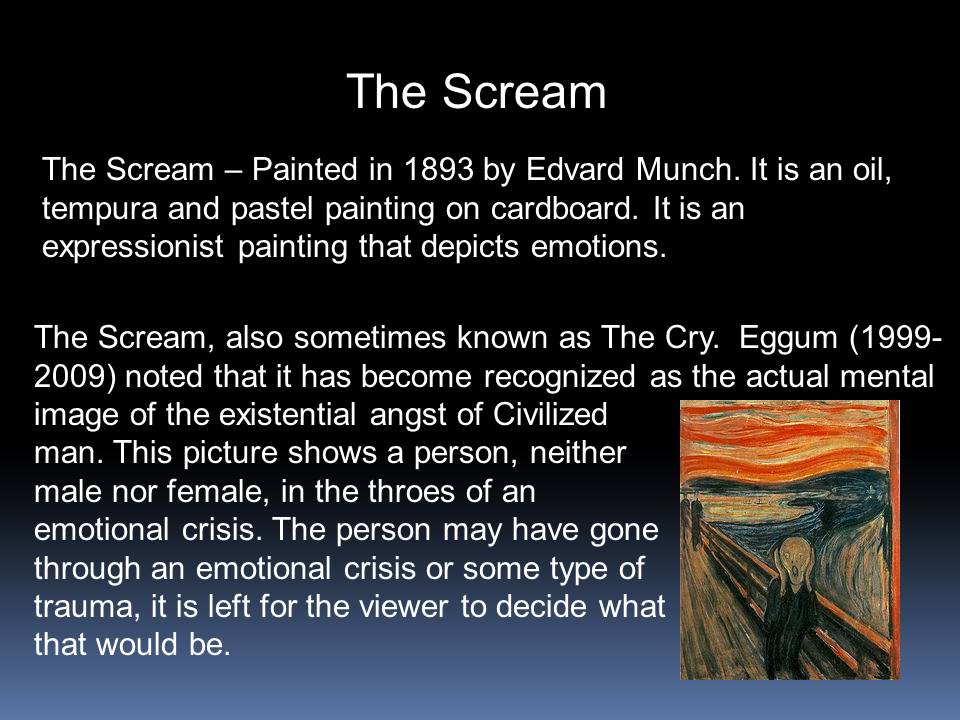 The Scream

The Scream – Painted in 1893 by Edvard Munch. It is an oil, tempura and pastel painting on cardboard. It is an expressionist painting that depicts emotions.

The Scream, also sometimes known as The Cry. Eggum (1999-2009) noted that it has become recognized as the actual mental image of the existential angst of Civilized man. This picture shows a person, neither male nor female, in the throes of an emotional crisis. The person may have gone through an emotional crisis or some type of trauma, it is left for the viewer to decide what that would be.